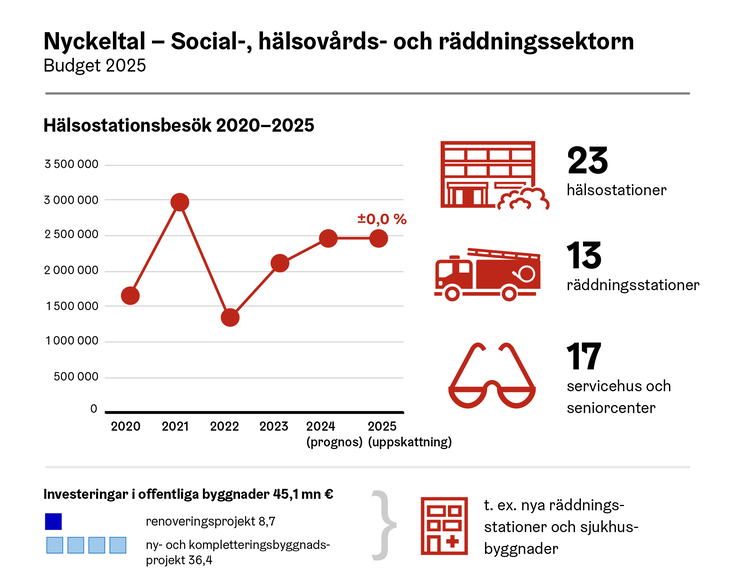 Nyckeltal – Social-, hälsovårds- och räddningssektorn
Budget 2025

Hälsostationsbesök 2020–2025

3 500 000
3 000 000
2 500 000
2 000 000
1 500 000
1 000 000
500 000
0

±0,0 %

2020
2021
2022
2023
2024 (prognos)
2025 (uppskattning)

23
hälsostationer

13
räddningsstationer

17
servicehus och seniorcenter

Investeringar i offentliga byggnader 45,1 mn €

renoveringsprojekt 8,7

ny- och kompletteringsbyggnadsprojekt 36,4

t. ex. nya räddningsstationer och sjukhusbyggnader